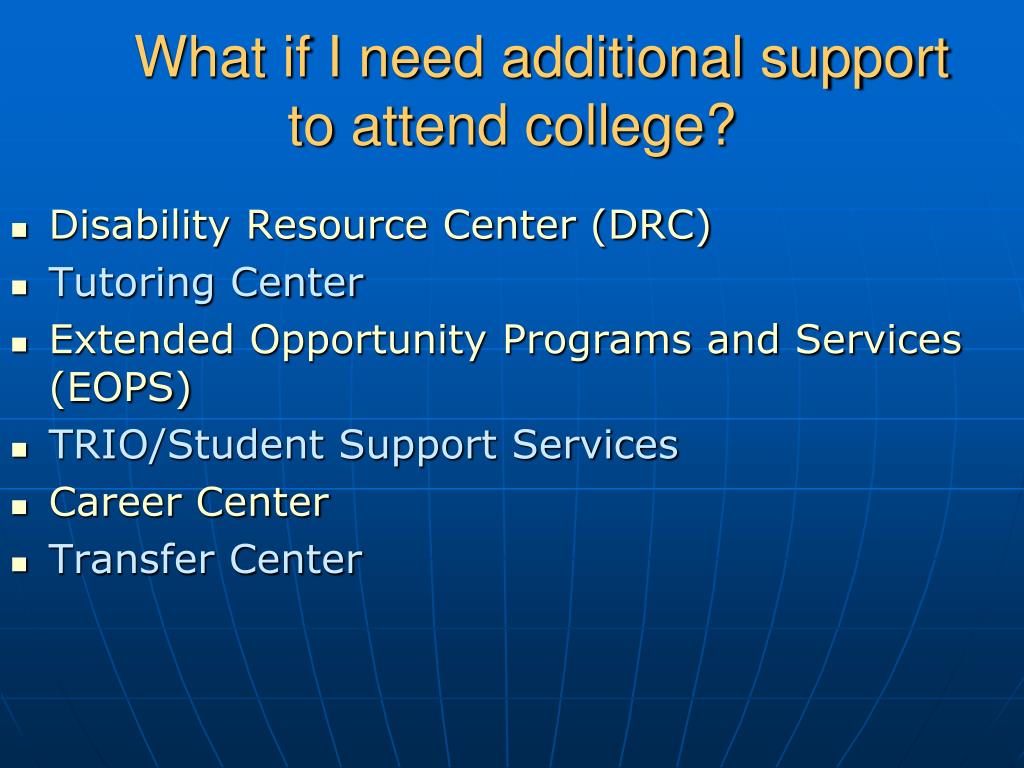 What if I need additional support to attend college?

- Disability Resource Center (DRC)
- Tutoring Center
- Extended Opportunity Programs and Services (EOPS)
- TRIO/Student Support Services
- Career Center
- Transfer Center